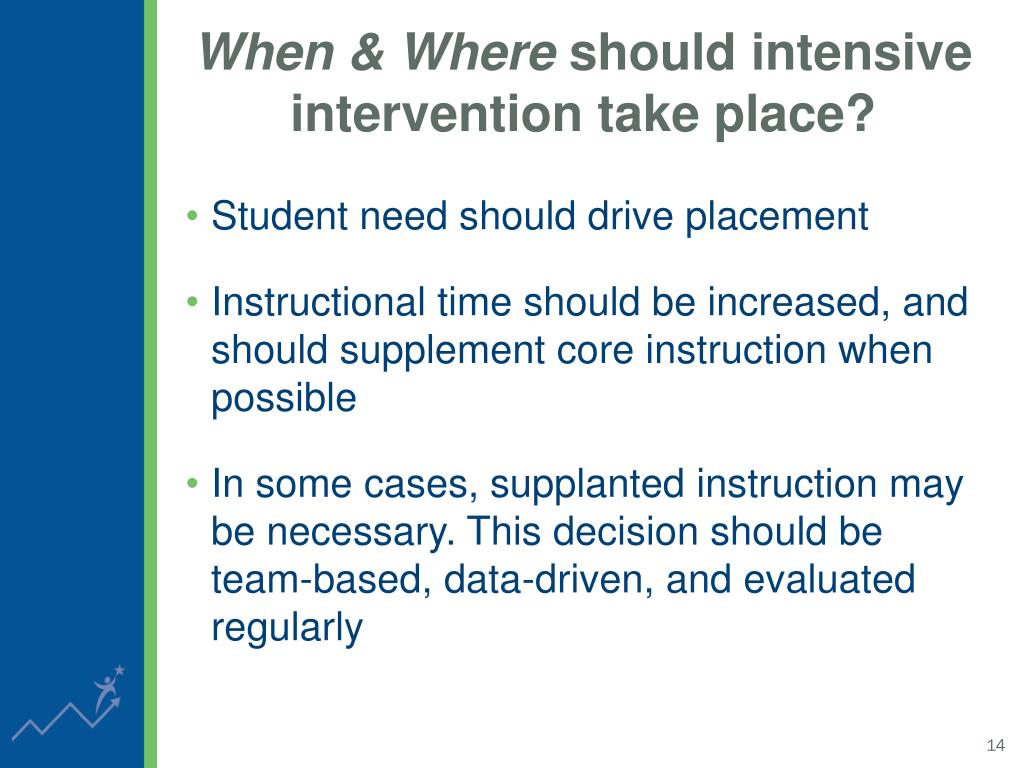 When & Where should intensive intervention take place?

• Student need should drive placement

• Instructional time should be increased, and should supplement core instruction when possible

• In some cases, supplanted instruction may be necessary. This decision should be team-based, data-driven, and evaluated regularly

14